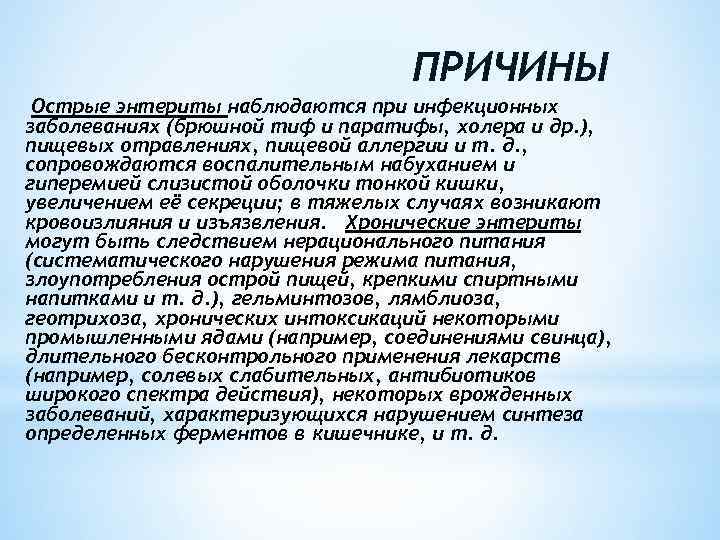 ПРИЧИНЫ

Острые энтериты наблюдаются при инфекционных заболеваниях (брюшной тиф и паратифы, холера и др.), пищевых отравлениях, пищевой аллергии и т. д., сопровождаются воспалительным набуханием и гиперемией слизистой оболочки тонкой кишки, увеличением её секреции; в тяжелых случаях возникают кровоизлияния и изъязвления. Хронические энтериты могут быть следствием нерационального питания (систематического нарушения режима питания, злоупотребления острой пищей, крепкими спиртными напитками и т. д.), гельминтозов, лямблиоза, геотрихоза, хронических интоксикаций некоторыми промышленными ядами (например, соединениями свинца), длительного бесконтрольного применения лекарств (например, солевых слабительных, антибиотиков широкого спектра действия), некоторых врожденных заболеваний, характеризующихся нарушением синтеза определенных ферментов в кишечнике, и т. д.